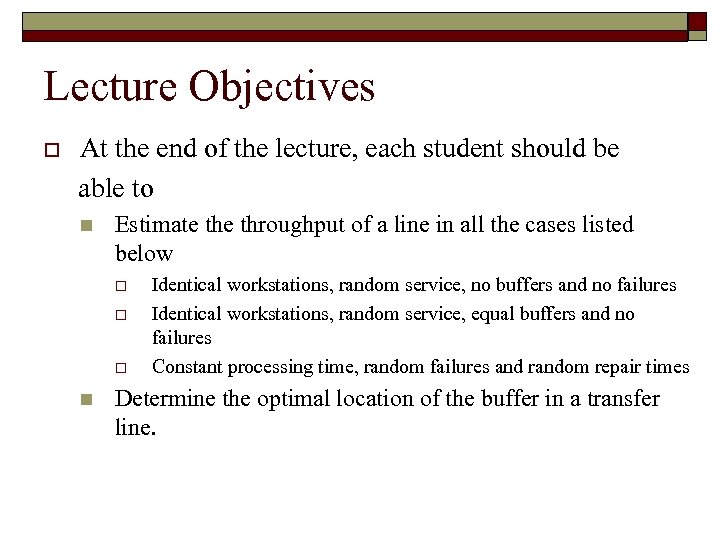 Lecture Objectives

At the end of the lecture, each student should be able to

Estimate the throughput of a line in all the cases listed below

Identical workstations, random service, no buffers and no failures

Identical workstations, random service, equal buffers and no failures

Constant processing time, random failures and random repair times

Determine the optimal location of the buffer in a transfer line.